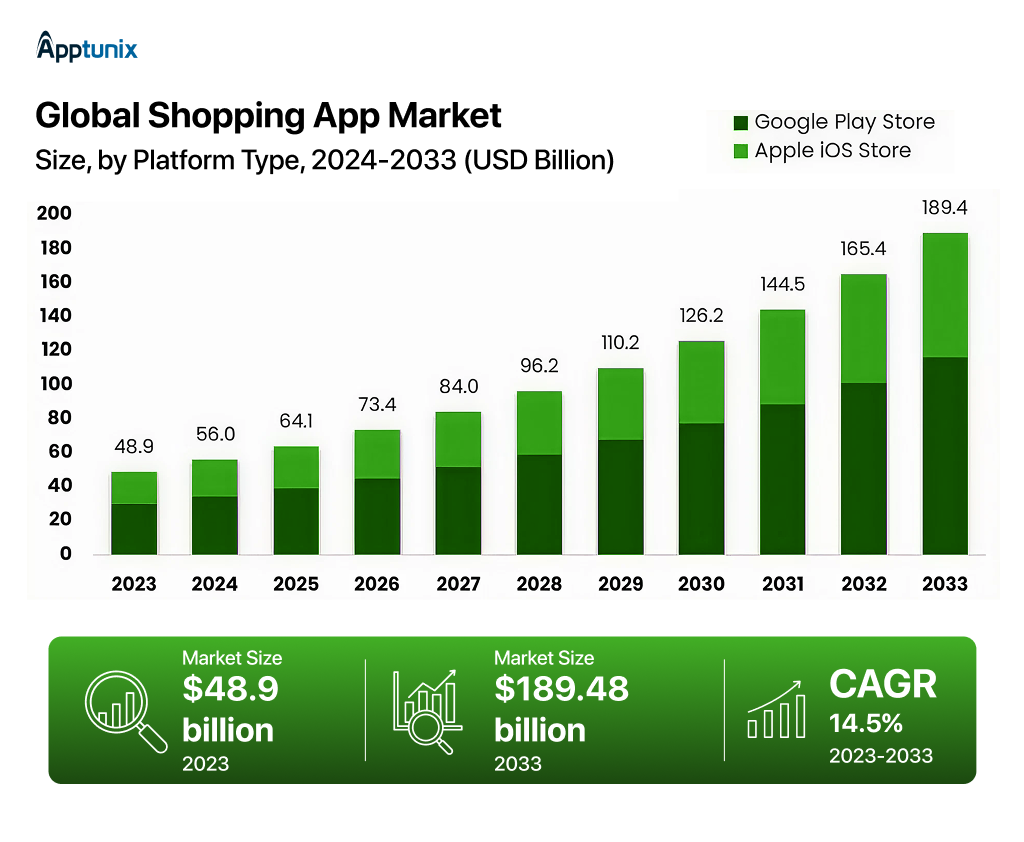 Apptunix

Global Shopping App Market
Size, by Platform Type, 2024-2033 (USD Billion)

Google Play Store
Apple iOS Store

200
180
160
140
120
100
80
60
40
20
0

48.9
56.0
64.1
73.4
84.0
96.2
110.2
126.2
144.5
165.4
189.4

2023
2024
2025
2026
2027
2028
2029
2030
2031
2032
2033

Market Size
$48.9 billion
2023

Market Size
$189.48 billion
2033

CAGR
14.5%
2023-2033